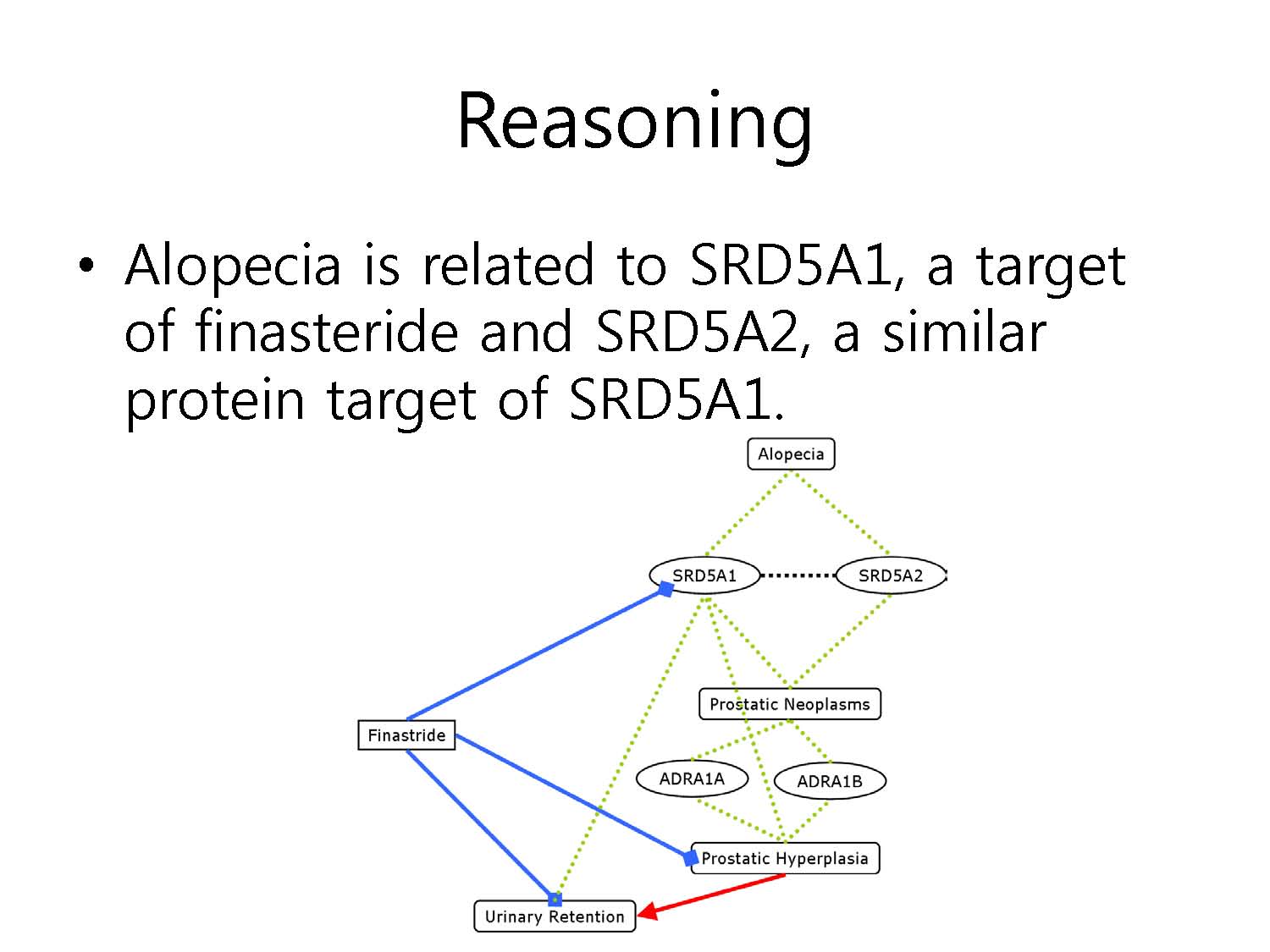 Reasoning

• Alopecia is related to SRD5A1, a target of finasteride and SRD5A2, a similar protein target of SRD5A1.

Alopecia

SRD5A1

SRD5A2

Prostatic Neoplasms

Finastride

ADRA1A

ADRA1B

Prostatic Hyperplasia

Urinary Retention